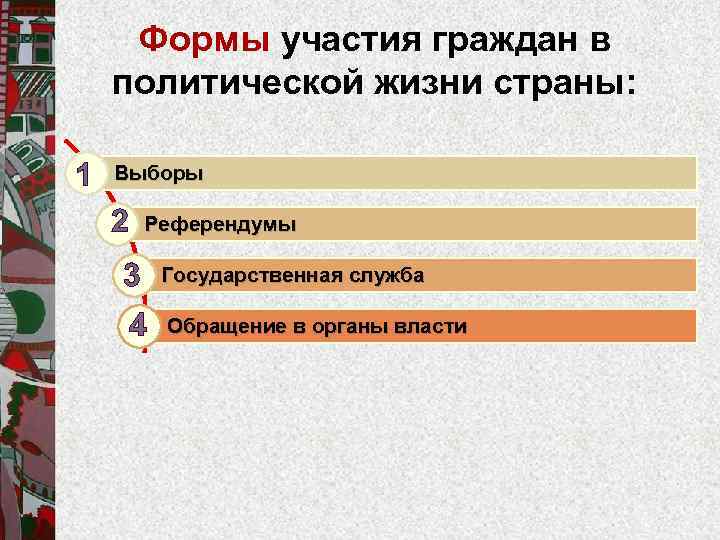 Формы участия граждан в политической жизни страны:

1 Выборы

2 Референдумы

3 Государственная служба

4 Обращение в органы власти